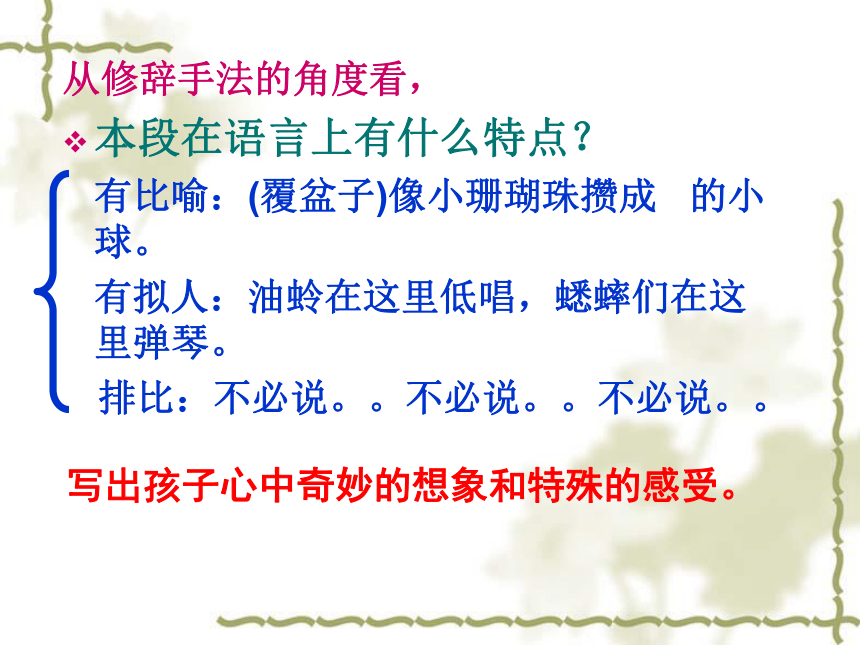 从修辞手法的角度看，

❖ 本段在语言上有什么特点？

有比喻：(覆盆子)像小珊瑚珠攒成　的小球。

有拟人：油蛉在这里低唱，蟋蟀们在这里弹琴。

排比：不必说。。不必说。。不必说。。

写出孩子心中奇妙的想象和特殊的感受。